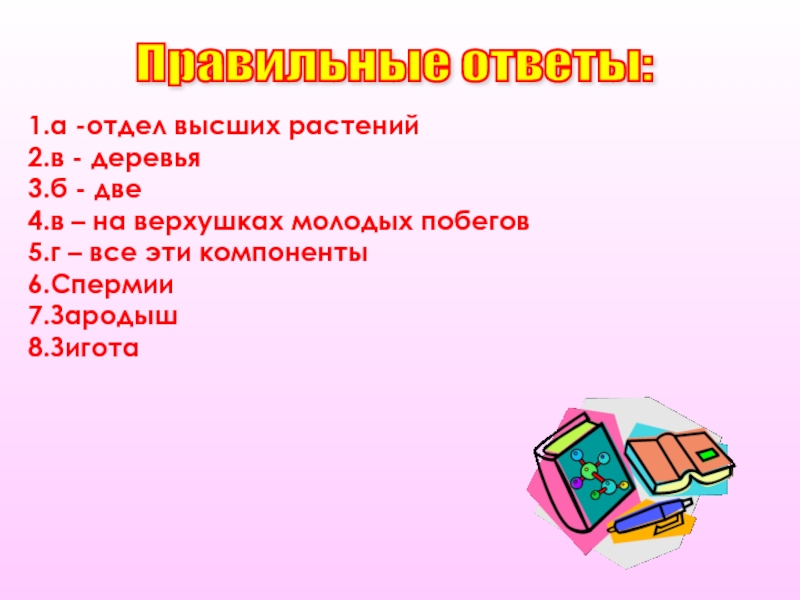 Правильные ответы:

1.а -отдел высших растений
2.в - деревья
3.б - две
4.в – на верхушках молодых побегов
5.г – все эти компоненты
6.Спермии
7.Зародыш
8.Зигота